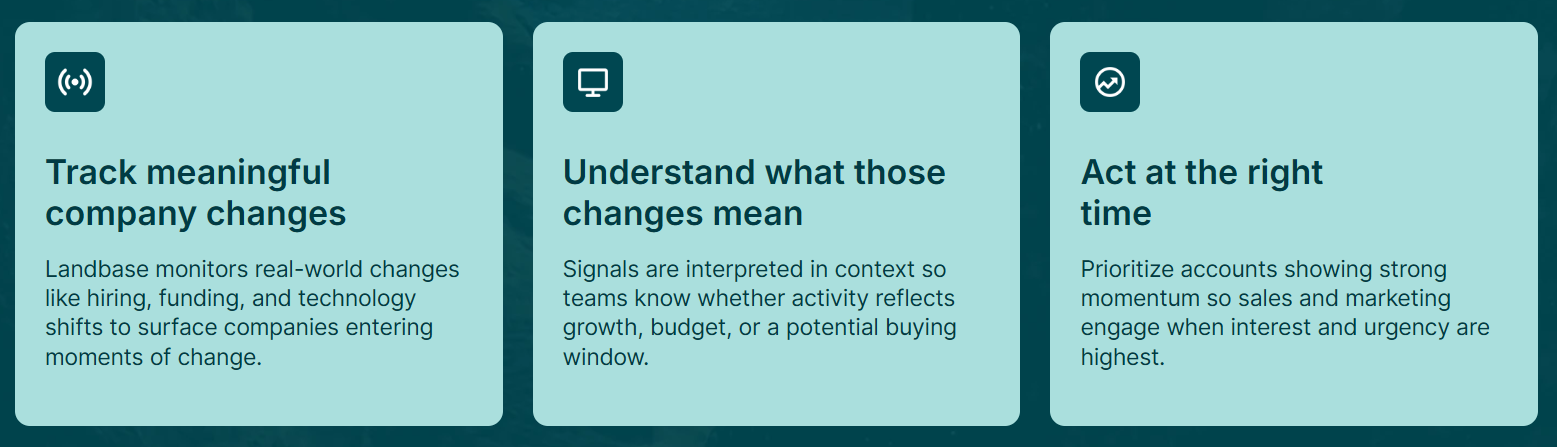 Track meaningful company changes

Landbase monitors real-world changes like hiring, funding, and technology shifts to surface companies entering moments of change.

Understand what those changes mean

Signals are interpreted in context so teams know whether activity reflects growth, budget, or a potential buying window.

Act at the right time

Prioritize accounts showing strong momentum so sales and marketing engage when interest and urgency are highest.